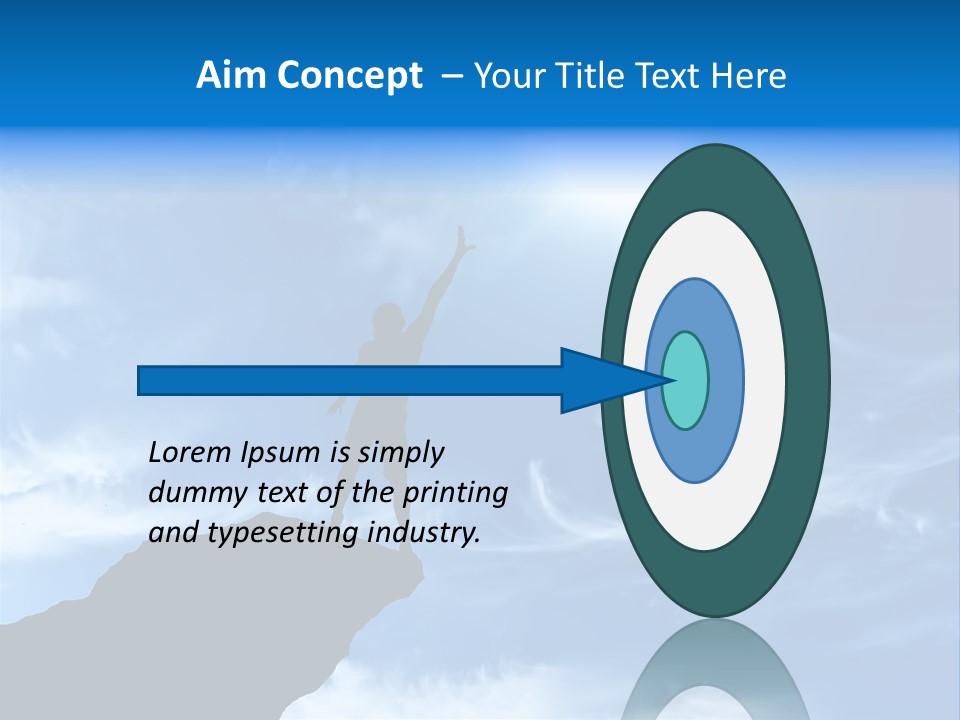 Aim Concept – Your Title Text Here

Lorem Ipsum is simply dummy text of the printing and typesetting industry.